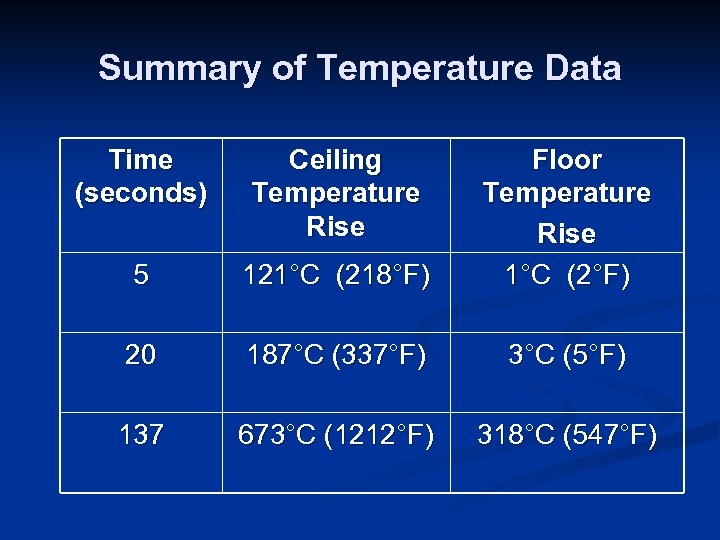 Summary of Temperature Data

| Time (seconds) | Ceiling Temperature Rise | Floor Temperature Rise |
|---|---|---|
| 5 | 121°C (218°F) | 1°C (2°F) |
| 20 | 187°C (337°F) | 3°C (5°F) |
| 137 | 673°C (1212°F) | 318°C (547°F) |